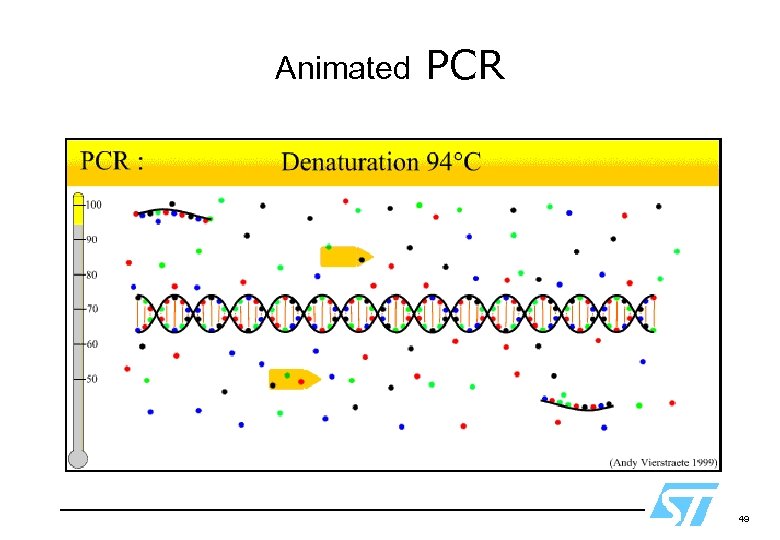 Animated PCR

PCR : Denaturation 94°C

100
90
80
70
60
50

(Andy Vierstraete 1999)

ST

49